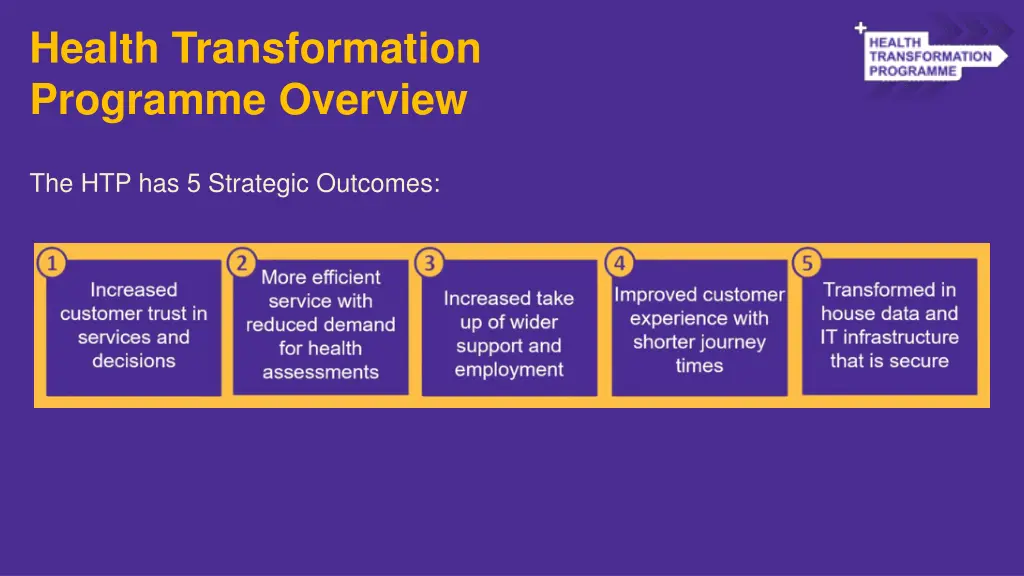 Health Transformation Programme Overview

HEALTH TRANSFORMATION PROGRAMME

The HTP has 5 Strategic Outcomes:

1 Increased customer trust in services and decisions

2 More efficient service with reduced demand for health assessments

3 Increased take up of wider support and employment

4 Improved customer experience with shorter journey times

5 Transformed in house data and IT infrastructure that is secure